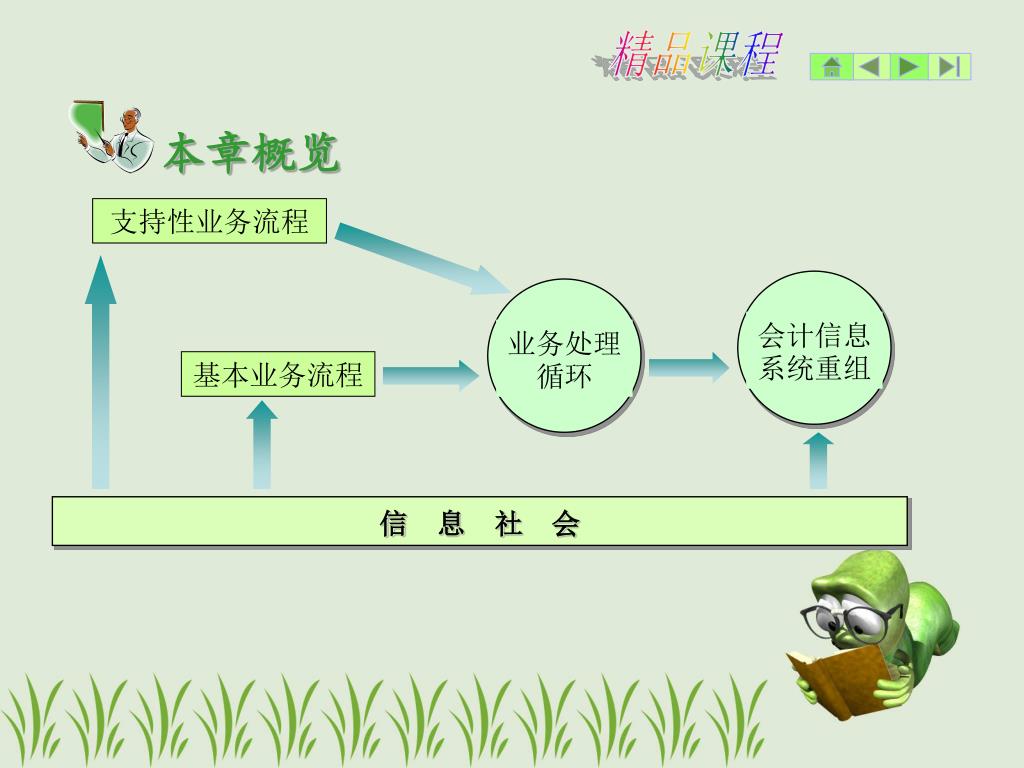 精品课程

本章概览

支持性业务流程

基本业务流程

业务处理循环

会计信息系统重组

信 息 社 会